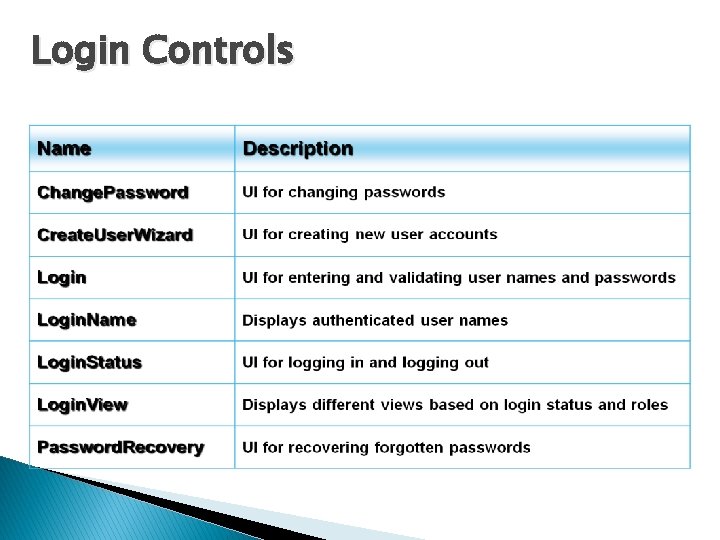 Login Controls

| Name | Description |
|---|---|
| ChangePassword | UI for changing passwords |
| CreateUserWizard | UI for creating new user accounts |
| Login | UI for entering and validating user names and passwords |
| LoginName | Displays authenticated user names |
| LoginStatus | UI for logging in and logging out |
| LoginView | Displays different views based on login status and roles |
| PasswordRecovery | UI for recovering forgotten passwords |